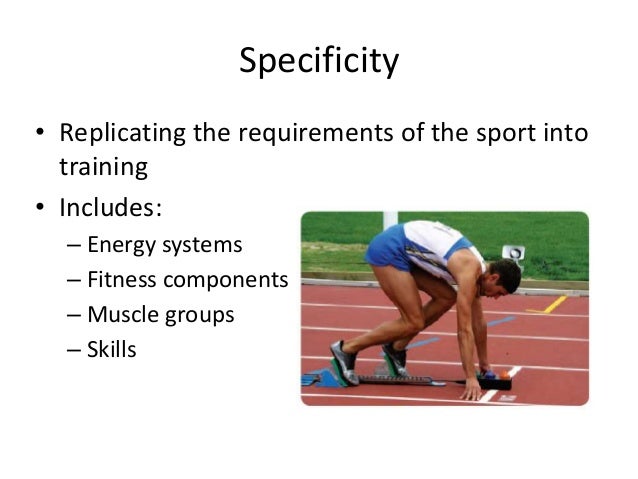 Specificity

• Replicating the requirements of the sport into training
• Includes:
– Energy systems
– Fitness components
– Muscle groups
– Skills